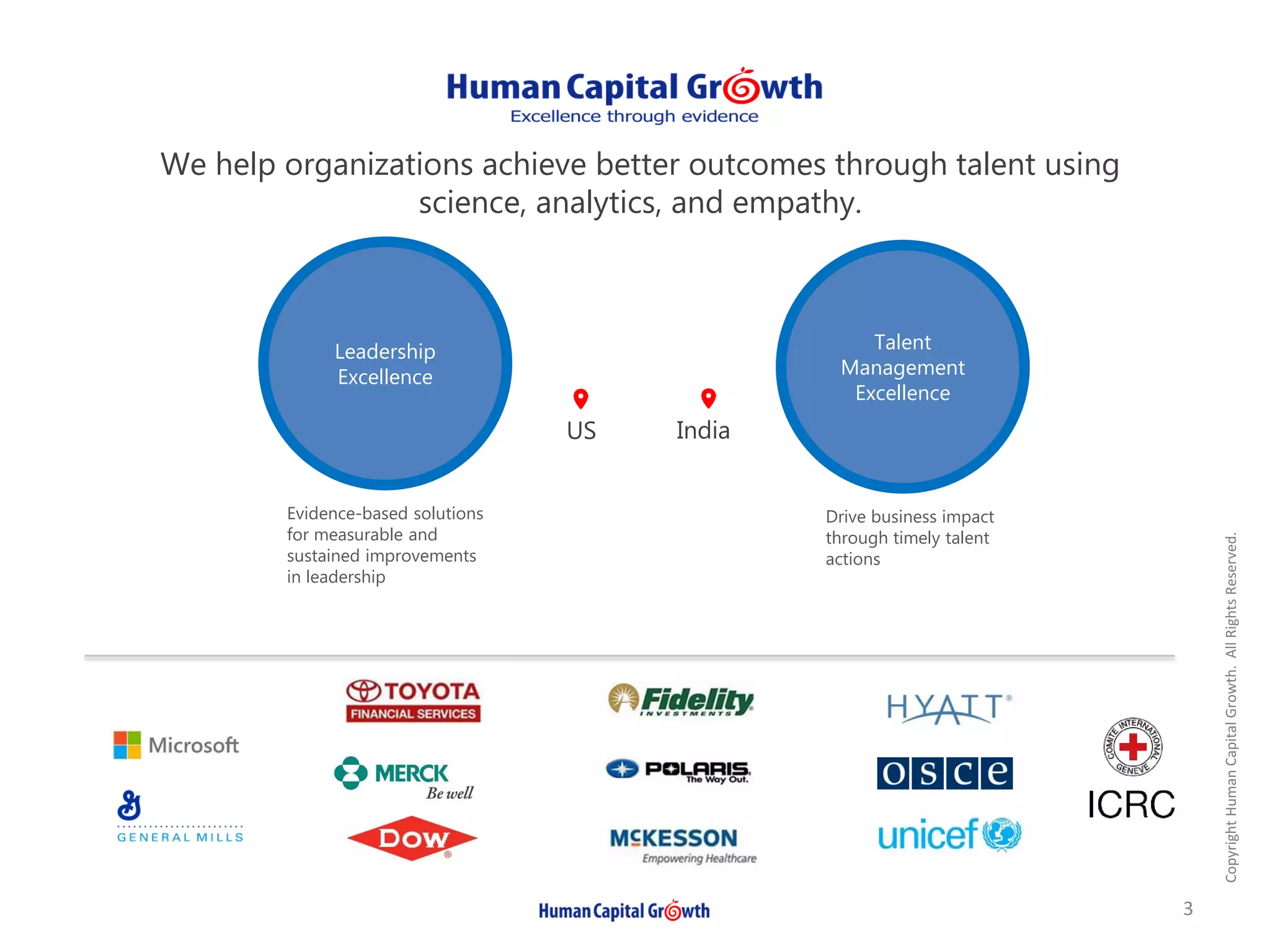 Human Capital Growth
Excellence through evidence

We help organizations achieve better outcomes through talent using science, analytics, and empathy.

Leadership Excellence

US

India

Talent Management Excellence

Evidence-based solutions for measurable and sustained improvements in leadership

Drive business impact through timely talent actions

Microsoft

GENERAL MILLS

TOYOTA
FINANCIAL SERVICES

MERCK
Be well

DOW

Fidelity
INVESTMENTS

POLARIS
The Way Out.

McKESSON
Empowering Healthcare

HYATT

osce

unicef

COMITE INTERNATIONAL GENEVE

ICRC

Copyright Human Capital Growth. All Rights Reserved.

Human Capital Growth

3